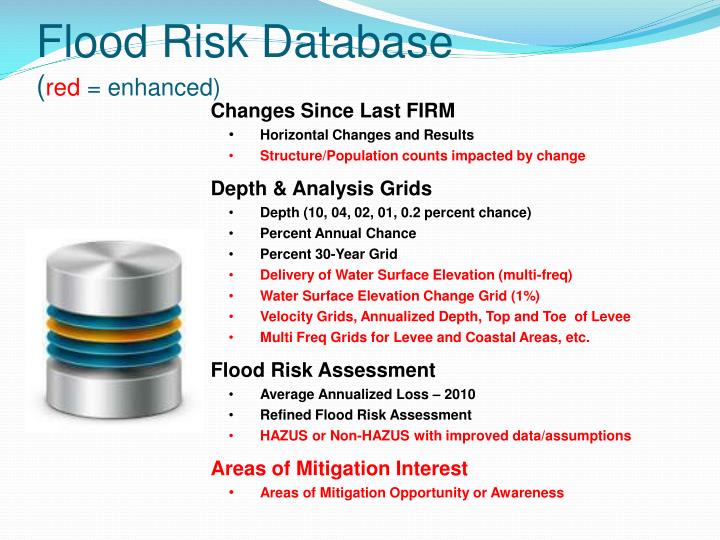 Flood Risk Database
(red = enhanced)

Changes Since Last FIRM
• Horizontal Changes and Results
• Structure/Population counts impacted by change

Depth & Analysis Grids
• Depth (10, 04, 02, 01, 0.2 percent chance)
• Percent Annual Chance
• Percent 30-Year Grid
• Delivery of Water Surface Elevation (multi-freq)
• Water Surface Elevation Change Grid (1%)
• Velocity Grids, Annualized Depth, Top and Toe of Levee
• Multi Freq Grids for Levee and Coastal Areas, etc.

Flood Risk Assessment
• Average Annualized Loss – 2010
• Refined Flood Risk Assessment
• HAZUS or Non-HAZUS with improved data/assumptions

Areas of Mitigation Interest
• Areas of Mitigation Opportunity or Awareness